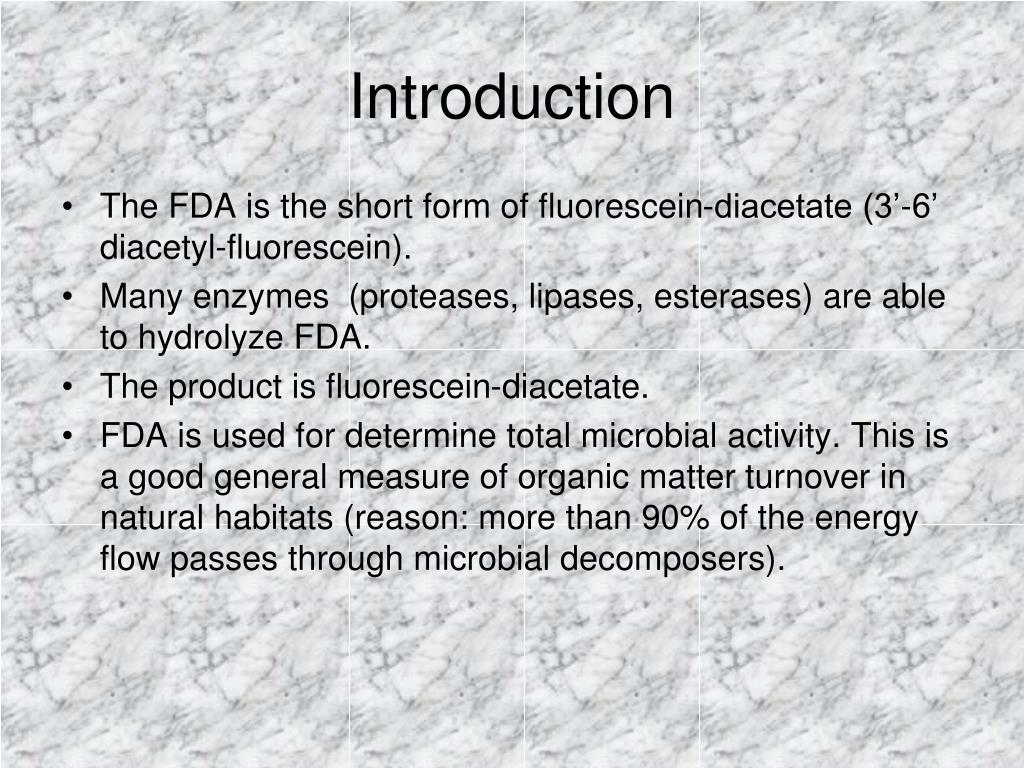 Introduction

• The FDA is the short form of fluorescein-diacetate (3’-6’ diacetyl-fluorescein).
• Many enzymes  (proteases, lipases, esterases) are able to hydrolyze FDA.
• The product is fluorescein-diacetate.
• FDA is used for determine total microbial activity. This is a good general measure of organic matter turnover in natural habitats (reason: more than 90% of the energy flow passes through microbial decomposers).